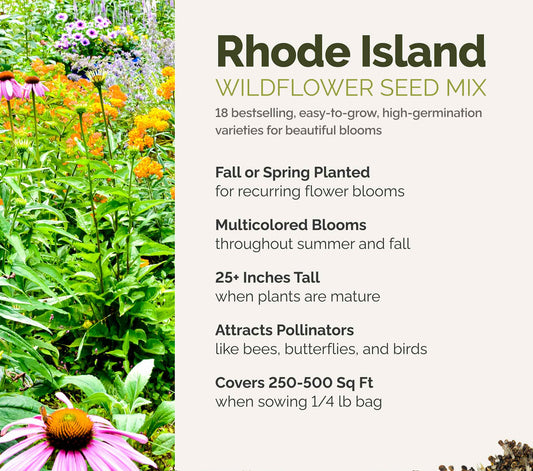 Rhode Island
WILDFLOWER SEED MIX
18 bestselling, easy-to-grow, high-germination varieties for beautiful blooms

Fall or Spring Planted
for recurring flower blooms

Multicolored Blooms
throughout summer and fall

25+ Inches Tall
when plants are mature

Attracts Pollinators
like bees, butterflies, and birds

Covers 250-500 Sq Ft
when sowing 1/4 lb bag